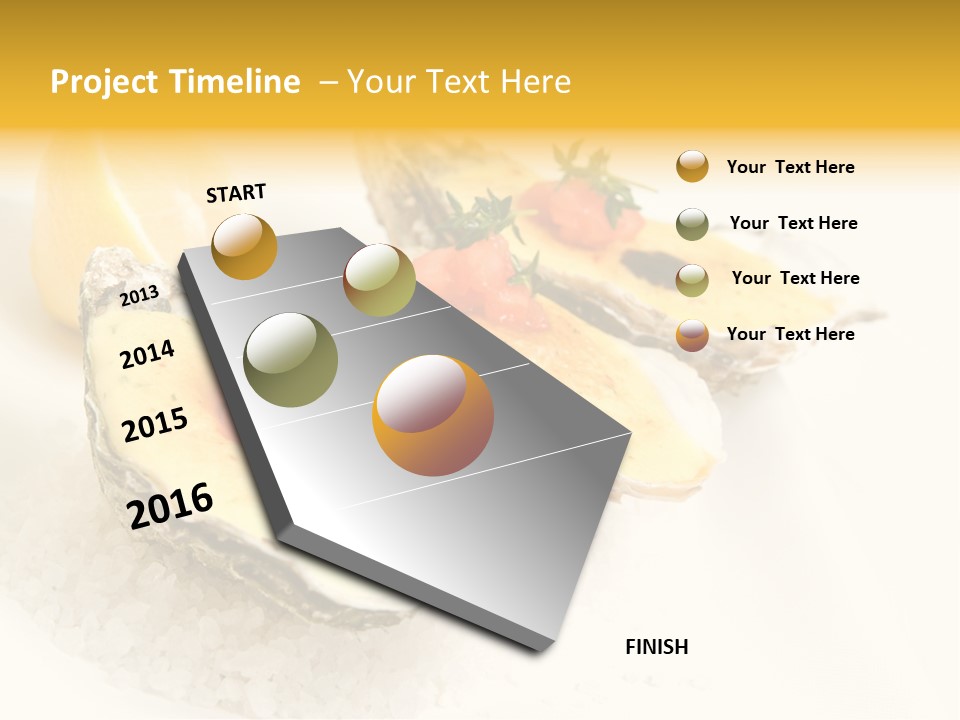 Project Timeline – Your Text Here

START

2013

2014

2015

2016

FINISH

Your Text Here

Your Text Here

Your Text Here

Your Text Here